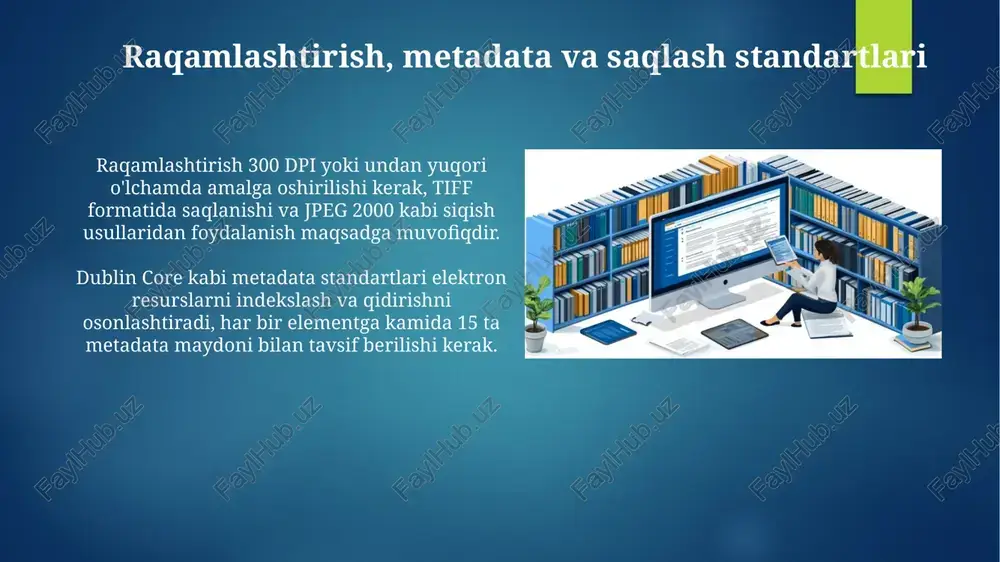 Raqamlashtirish, metadata va saqlash standartlari

Raqamlashtirish 300 DPI yoki undan yuqori o'lchamda amalga oshirilishi kerak, TIFF formatida saqlanishi va JPEG 2000 kabi siqish usullaridan foydalanish maqsadga muvofiqdir.

Dublin Core kabi metadata standartlari elektron resurslarni indekslash va qidirishni osonlashtiradi, har bir elementga kamida 15 ta metadata maydoni bilan tavsif berilishi kerak.

FaylHub.uz